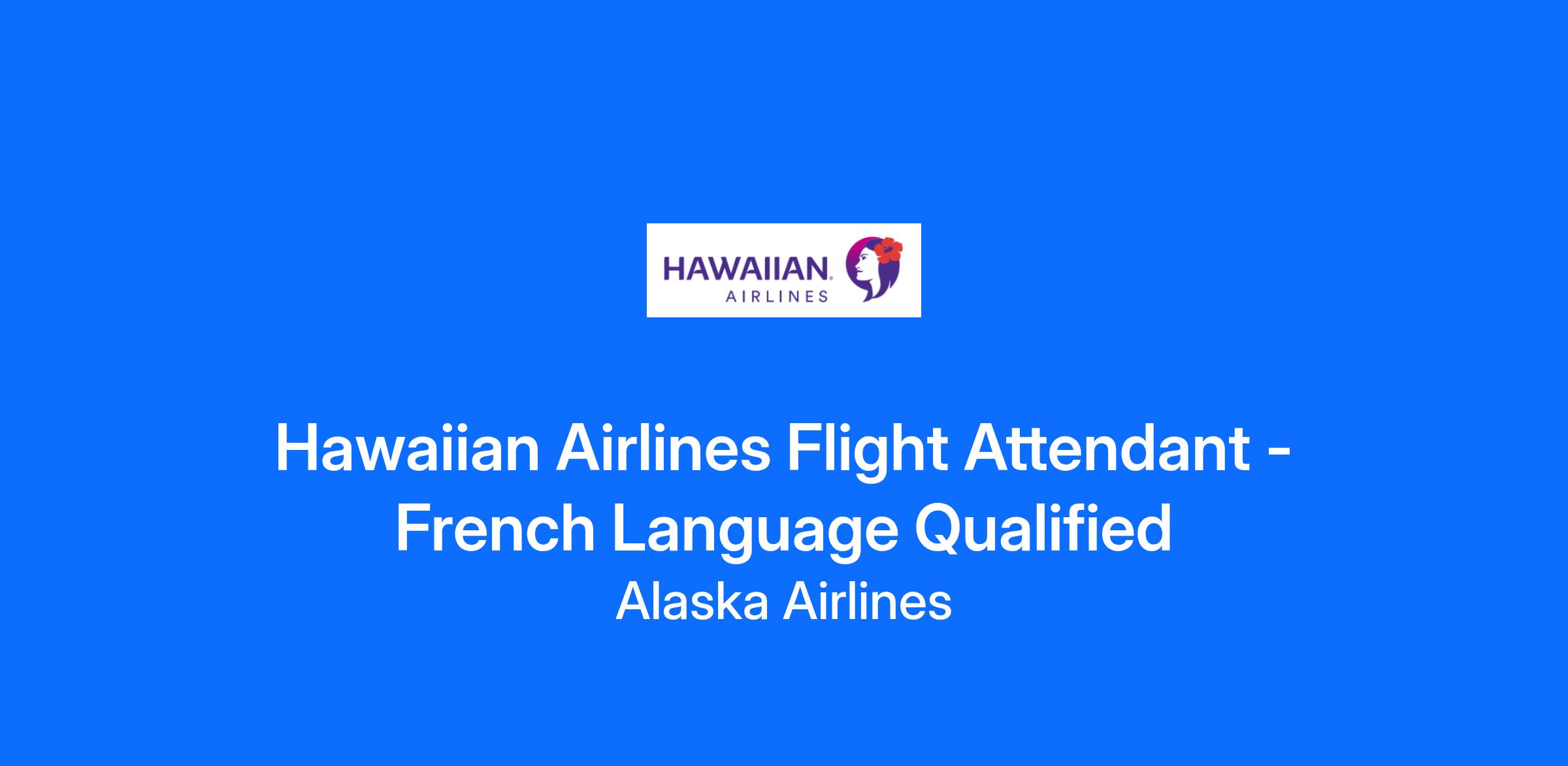 HAWAIIAN.
AIRLINES

Hawaiian Airlines Flight Attendant - French Language Qualified
Alaska Airlines